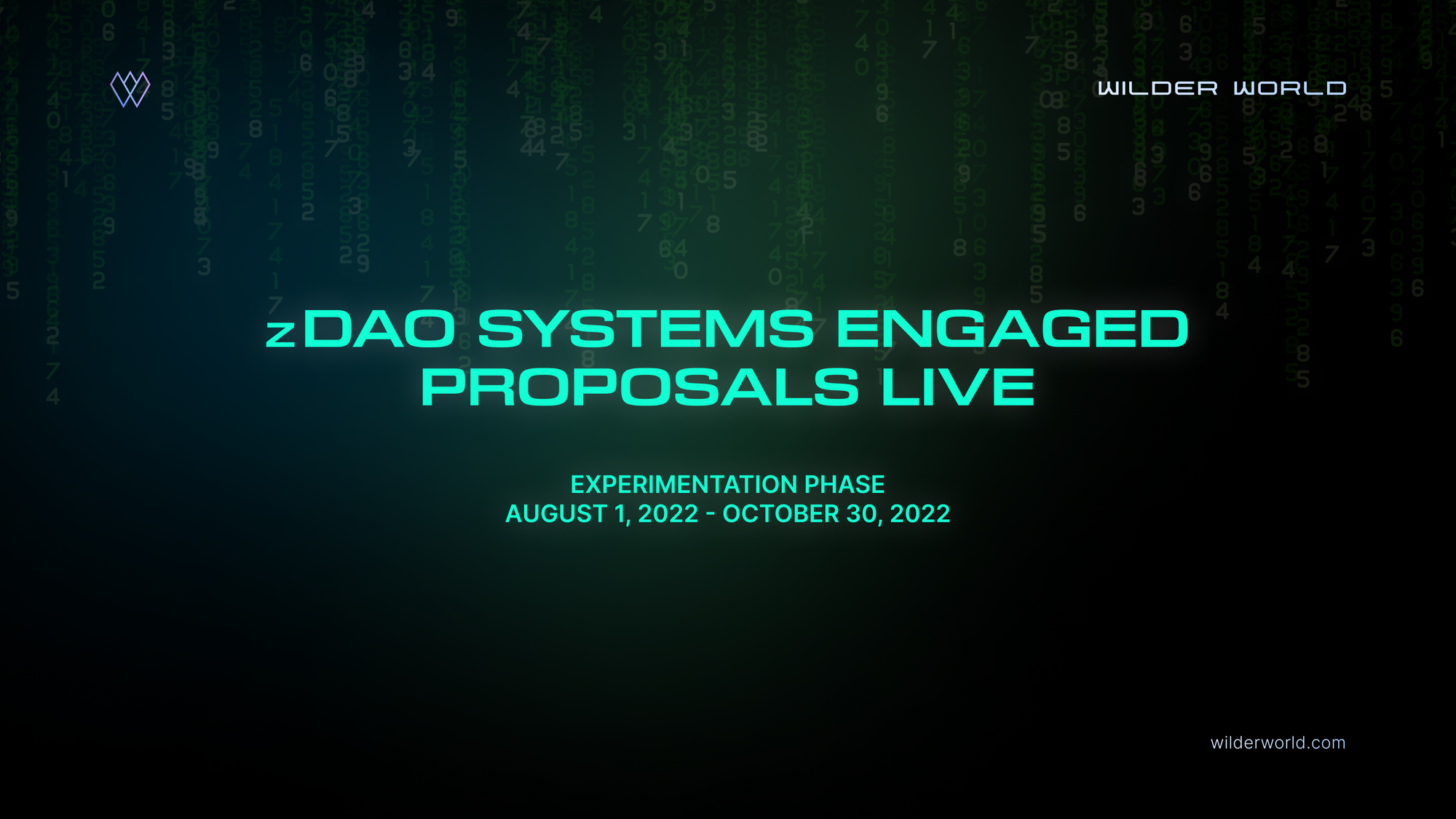 WILDER WORLD

zDAO SYSTEMS ENGAGED
PROPOSALS LIVE

EXPERIMENTATION PHASE
AUGUST 1, 2022 - OCTOBER 30, 2022

wilderworld.com